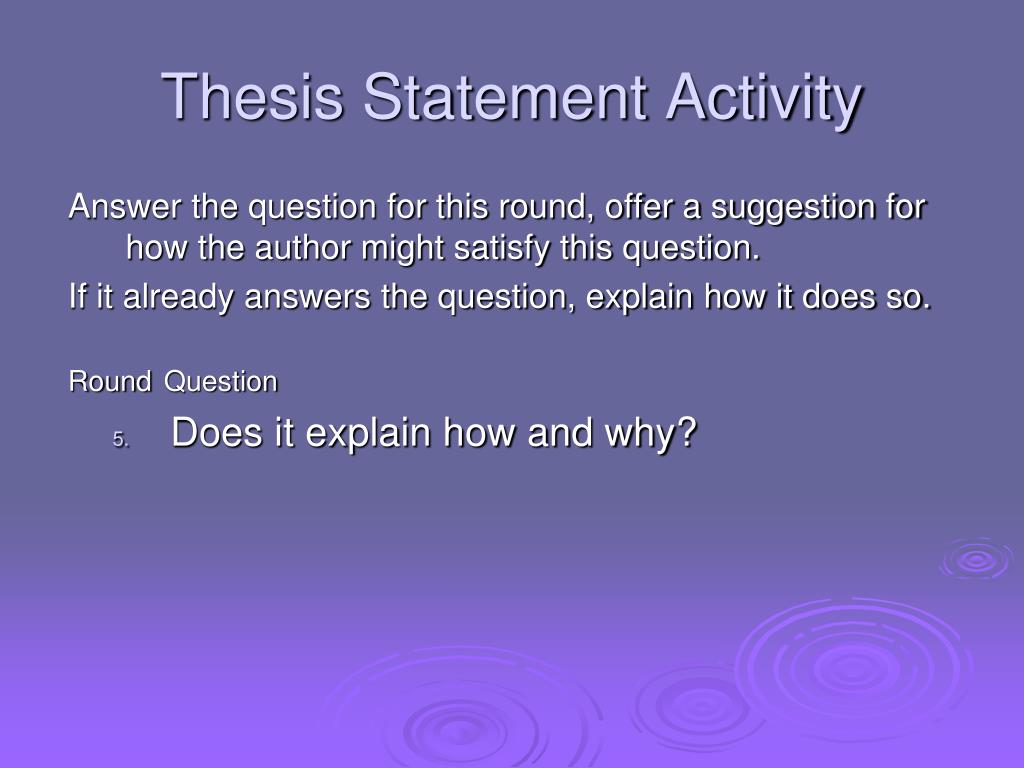 Thesis Statement Activity

Answer the question for this round, offer a suggestion for how the author might satisfy this question.

If it already answers the question, explain how it does so.

Round Question

5. Does it explain how and why?